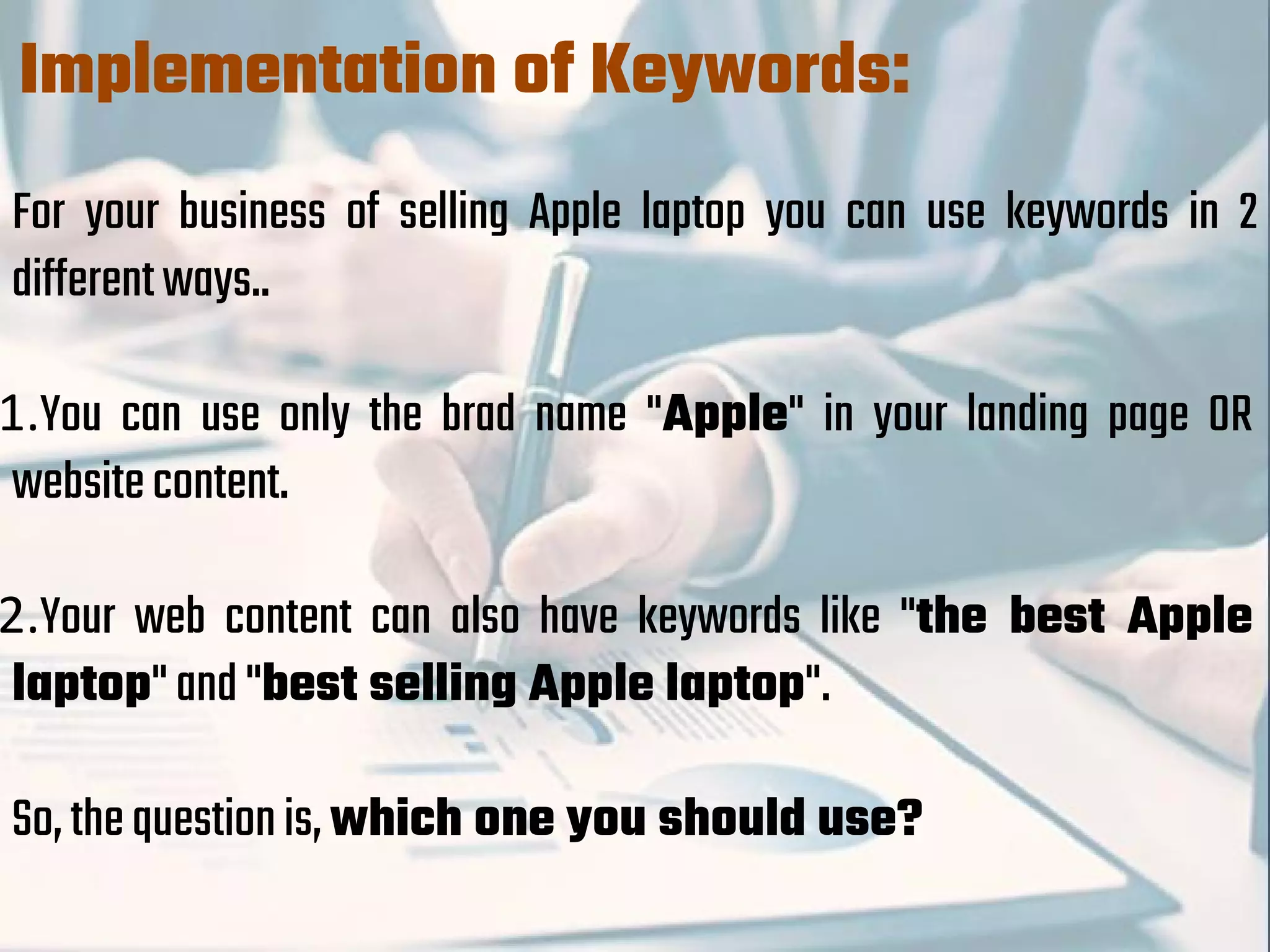 Implementation of Keywords:

For your business of selling Apple laptop you can use keywords in 2 different ways..

1.You can use only the brad name "Apple" in your landing page OR website content.

2.Your web content can also have keywords like "the best Apple laptop" and "best selling Apple laptop".

So, the question is, which one you should use?